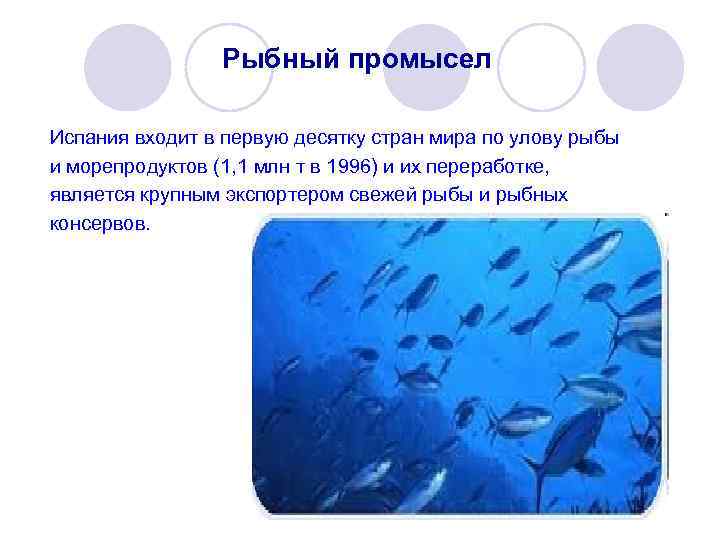 Рыбный промысел

Испания входит в первую десятку стран мира по улову рыбы и морепродуктов (1,1 млн т в 1996) и их переработке, является крупным экспортером свежей рыбы и рыбных консервов.